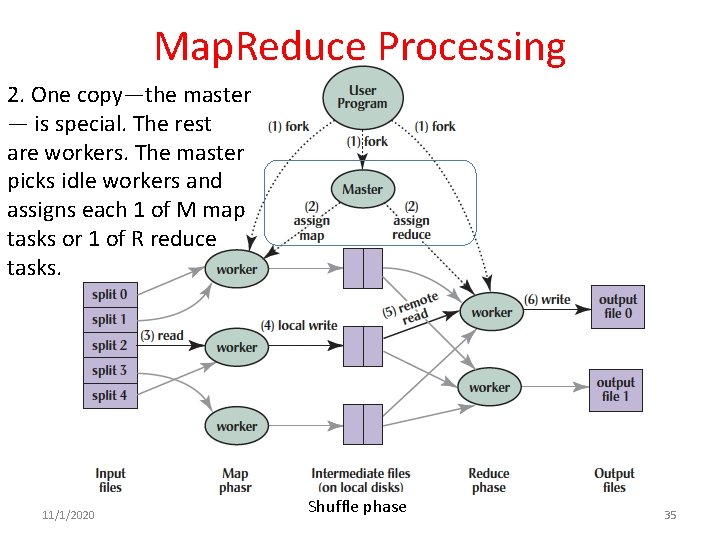 MapReduce Processing

2. One copy—the master — is special. The rest are workers. The master picks idle workers and assigns each 1 of M map tasks or 1 of R reduce tasks.

User Program

(1) fork

(1) fork

(1) fork

Master

(2) assign map

(2) assign reduce

worker

worker

worker

split 0

split 1

split 2

split 3

split 4

(3) read

(4) local write

(5) remote read

worker

worker

(6) write

output file 0

output file 1

Input files

Map phasr

Intermediate files (on local disks)

Reduce phase

Output files

Shuffle phase

11/1/2020

35